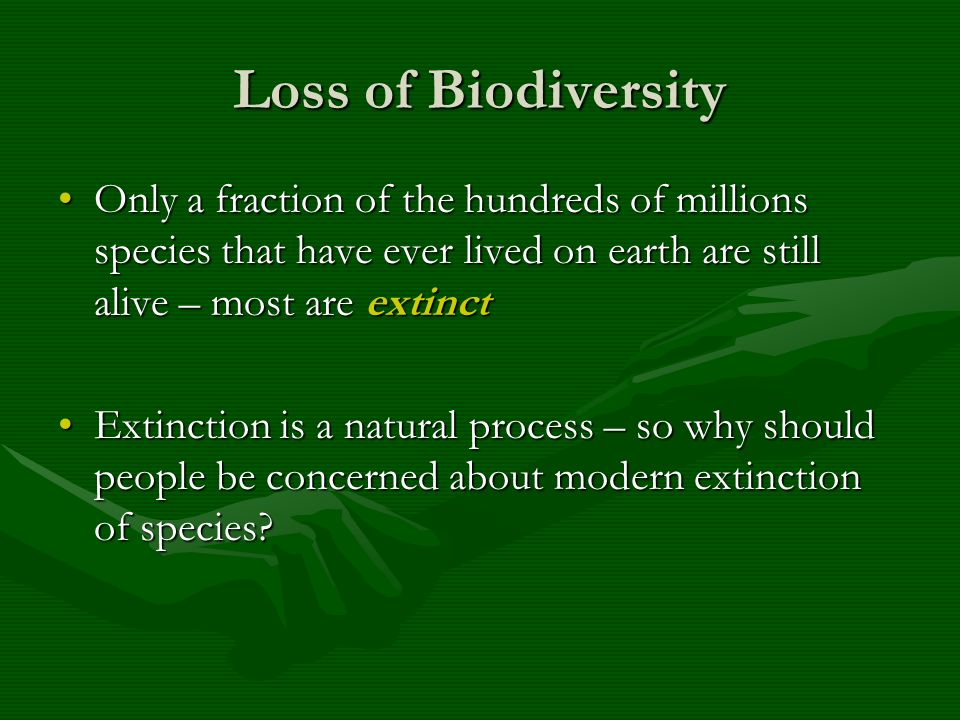 Loss of Biodiversity

• Only a fraction of the hundreds of millions species that have ever lived on earth are still alive – most are extinct

• Extinction is a natural process – so why should people be concerned about modern extinction of species?